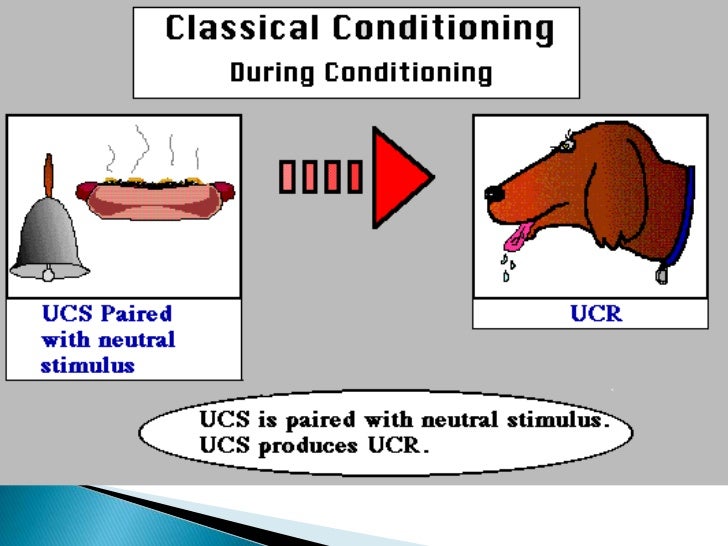 Classical Conditioning
During Conditioning

UCS Paired with neutral stimulus

UCR

UCS is paired with neutral stimulus.
UCS produces UCR.